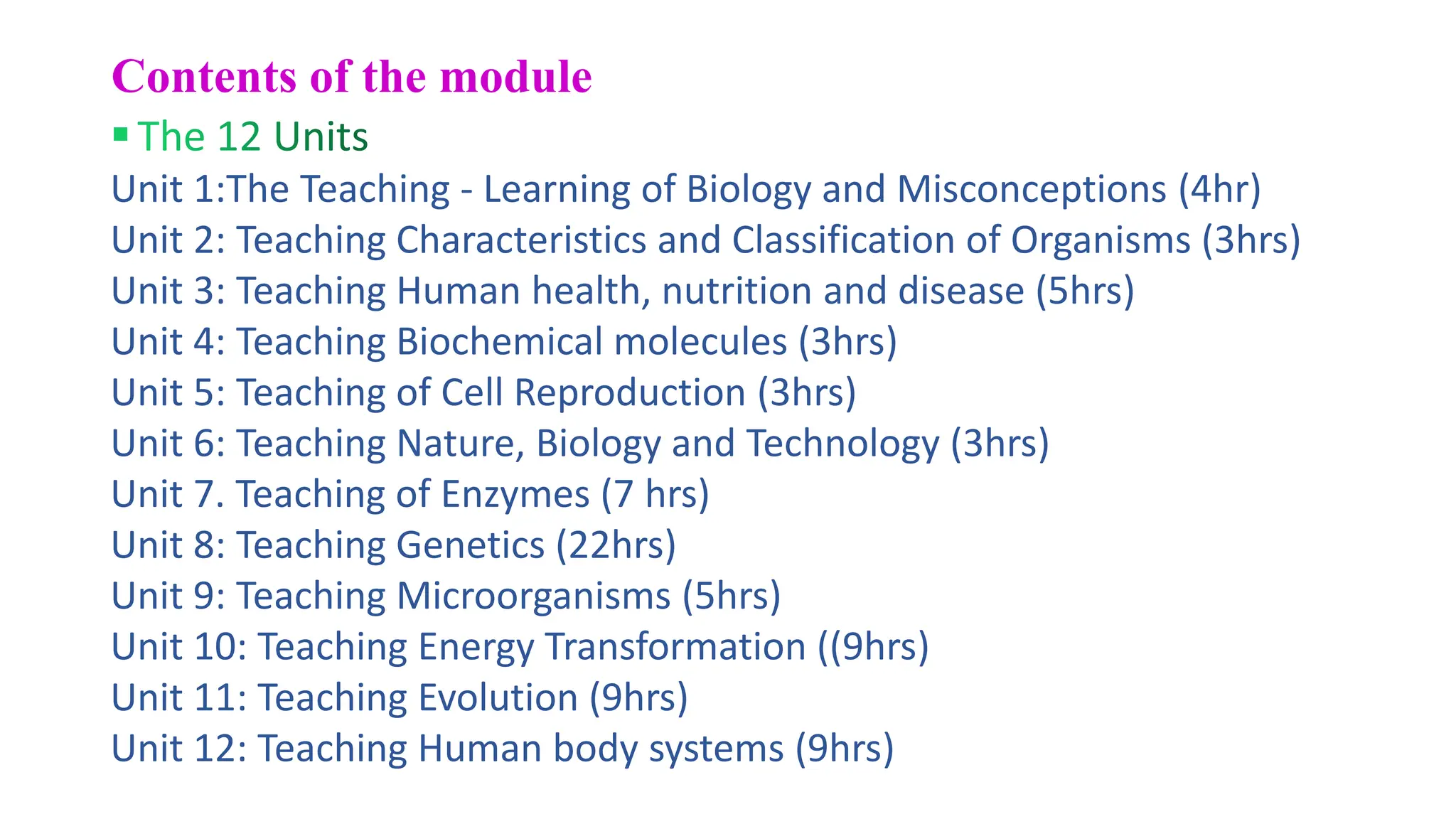 Contents of the module

• The 12 Units

Unit 1:The Teaching - Learning of Biology and Misconceptions (4hr)
Unit 2: Teaching Characteristics and Classification of Organisms (3hrs)
Unit 3: Teaching Human health, nutrition and disease (5hrs)
Unit 4: Teaching Biochemical molecules (3hrs)
Unit 5: Teaching of Cell Reproduction (3hrs)
Unit 6: Teaching Nature, Biology and Technology (3hrs)
Unit 7. Teaching of Enzymes (7 hrs)
Unit 8: Teaching Genetics (22hrs)
Unit 9: Teaching Microorganisms (5hrs)
Unit 10: Teaching Energy Transformation ((9hrs)
Unit 11: Teaching Evolution (9hrs)
Unit 12: Teaching Human body systems (9hrs)